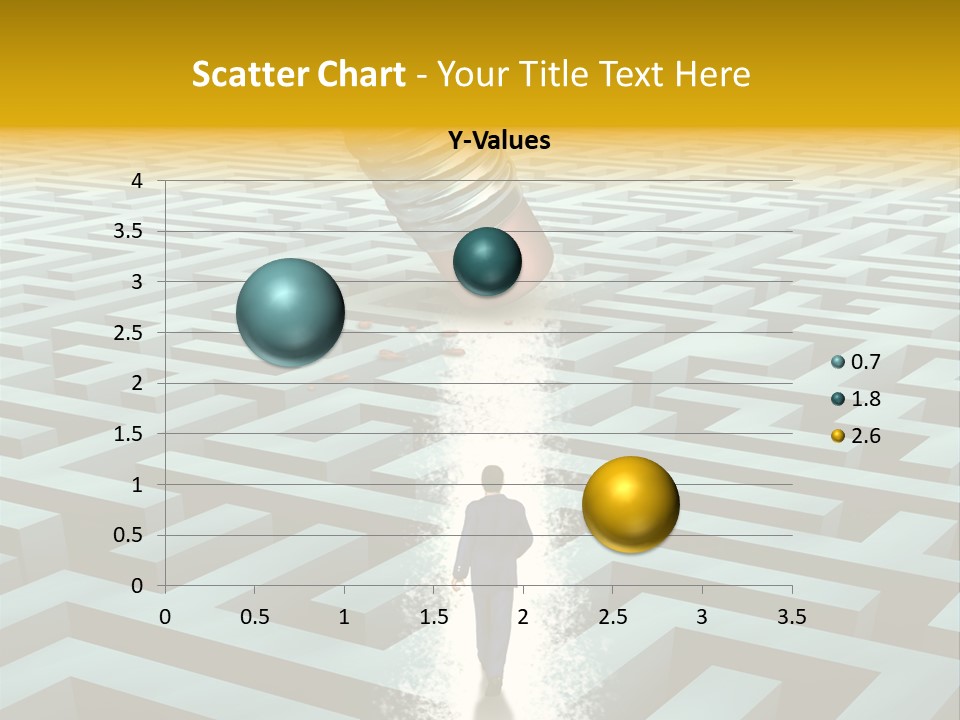 Scatter Chart - Your Title Text Here

Y-Values

4
3.5
3
2.5
2
1.5
1
0.5
0

0 0.5 1 1.5 2 2.5 3 3.5

0.7
1.8
2.6